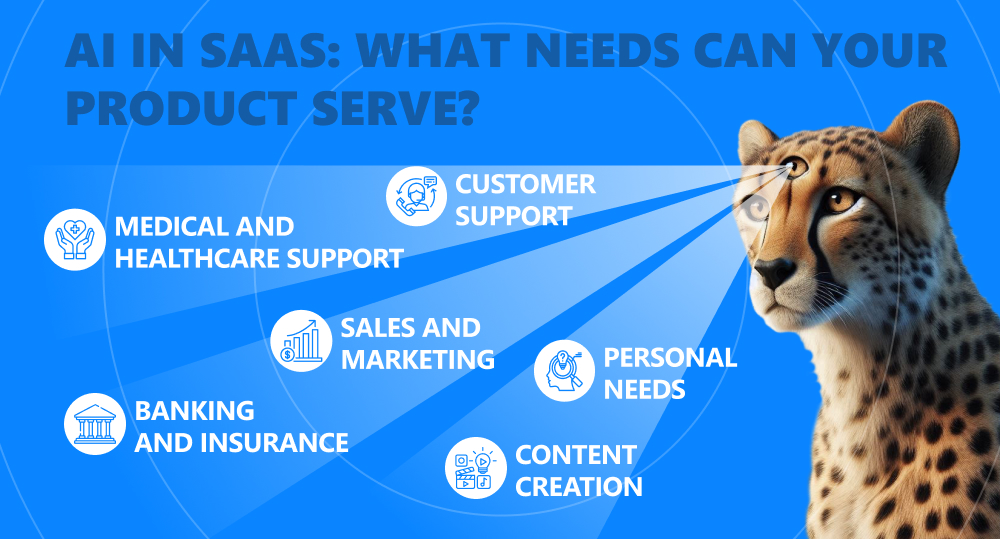 AI IN SAAS: WHAT NEEDS CAN YOUR PRODUCT SERVE?

CUSTOMER SUPPORT

MEDICAL AND HEALTHCARE SUPPORT

SALES AND MARKETING

PERSONAL NEEDS

BANKING AND INSURANCE

CONTENT CREATION